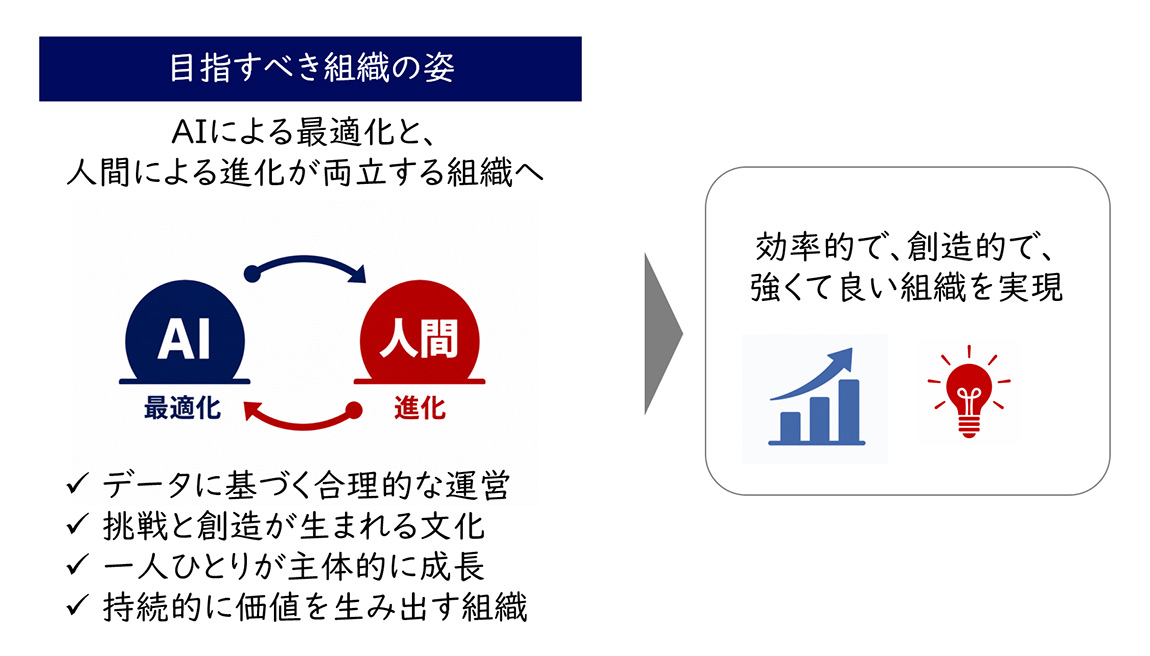 目指すべき組織の姿

AIによる最適化と、
人間による進化が両立する組織へ

AI
最適化

人間
進化

✓ データに基づく合理的な運営
✓ 挑戦と創造が生まれる文化
✓ 一人ひとりが主体的に成長
✓ 持続的に価値を生み出す組織

効率的で、創造的で、
強くて良い組織を実現